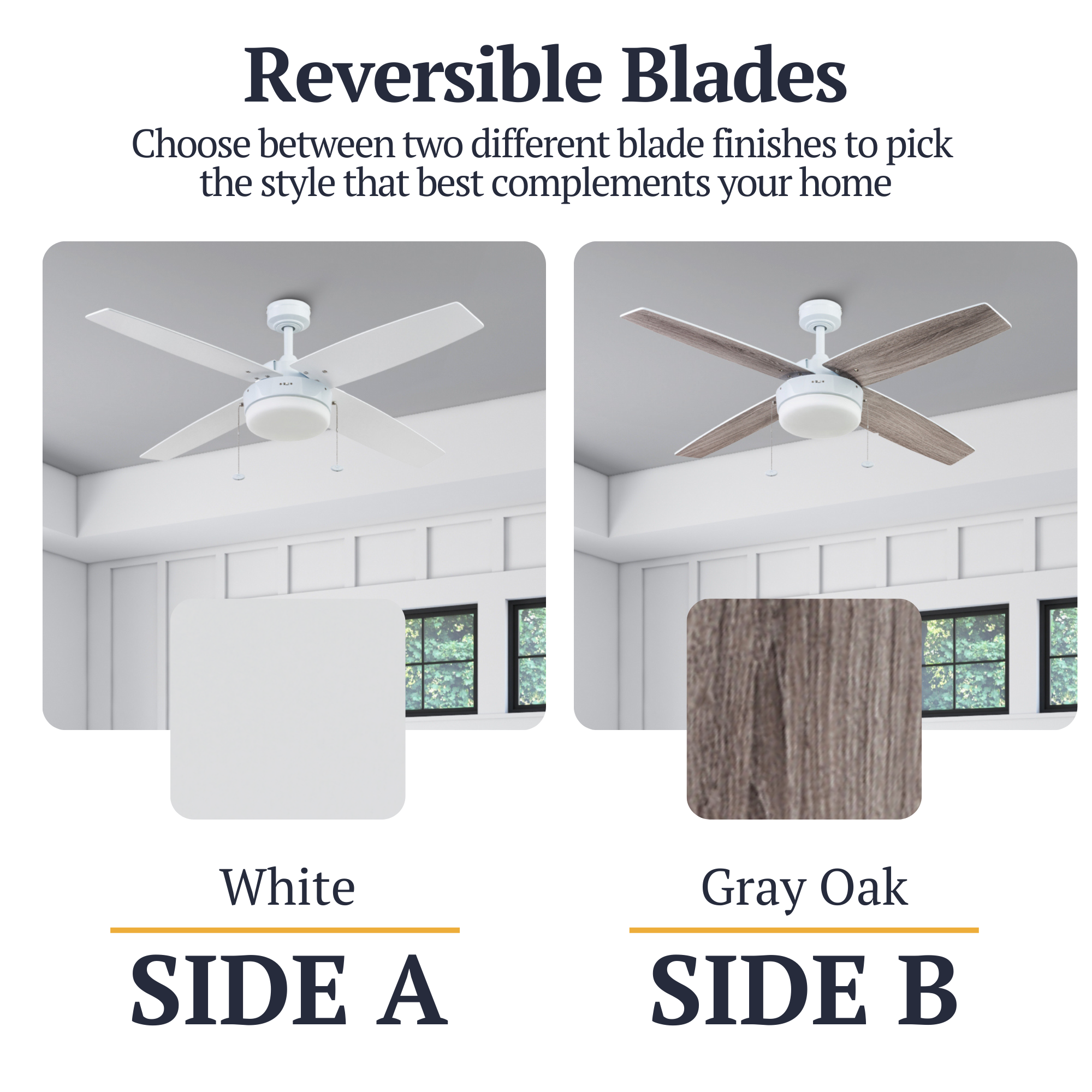 Reversible Blades

Choose between two different blade finishes to pick the style that best complements your home

White

SIDE A

Gray Oak

SIDE B